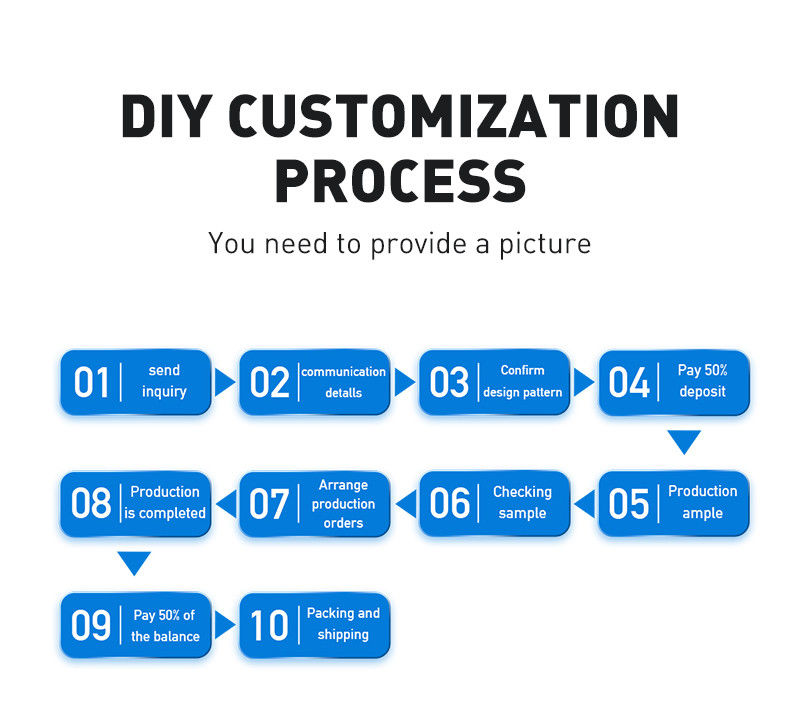 DIY CUSTOMIZATION PROCESS

You need to provide a picture

01 send inquiry

02 communication detalls

03 Confirm design pattern

04 Pay 50% deposit

05 Production ample

06 Checking sample

07 Arrange production orders

08 Production is completed

09 Pay 50% of the balance

10 Packing and shipping